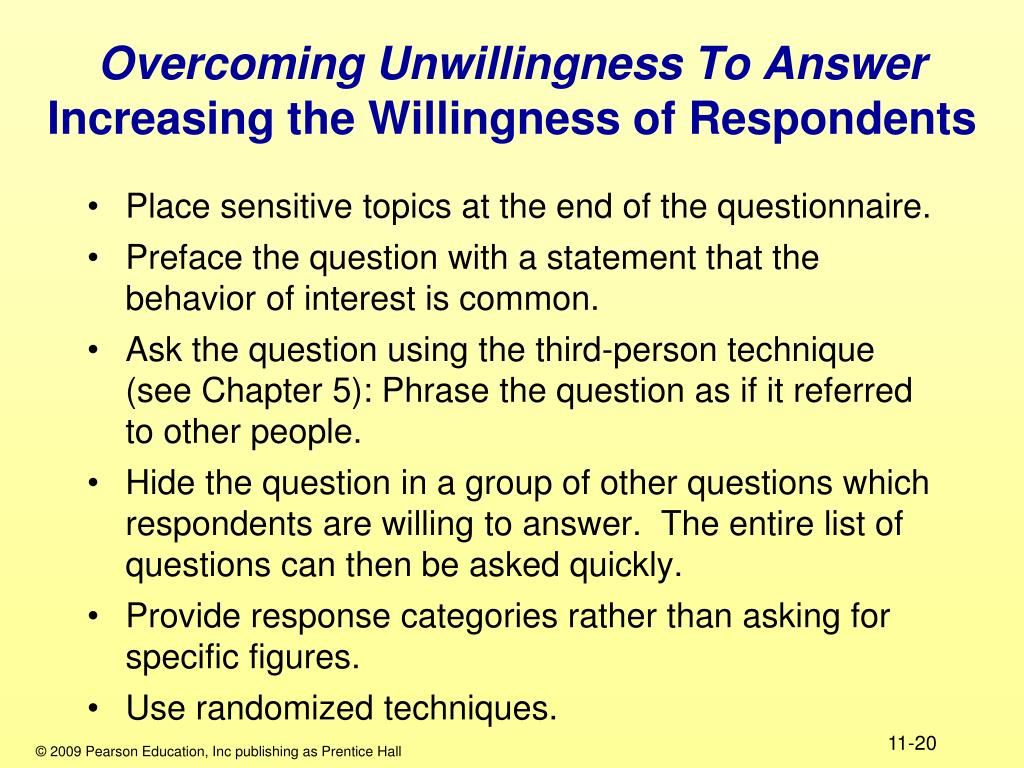 Overcoming Unwillingness To Answer
Increasing the Willingness of Respondents

• Place sensitive topics at the end of the questionnaire.
• Preface the question with a statement that the behavior of interest is common.
• Ask the question using the third-person technique (see Chapter 5): Phrase the question as if it referred to other people.
• Hide the question in a group of other questions which respondents are willing to answer. The entire list of questions can then be asked quickly.
• Provide response categories rather than asking for specific figures.
• Use randomized techniques.

© 2009 Pearson Education, Inc publishing as Prentice Hall

11-20